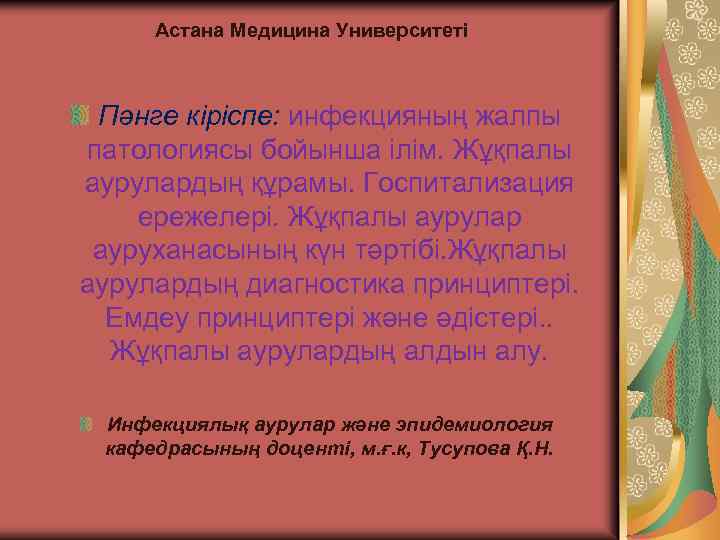 Астана Медицина Университеті

Пәнге кіріспе: инфекцияның жалпы патологиясы бойынша ілім. Жұқпалы аурулардың құрамы. Госпитализация ережелері. Жұқпалы аурулар ауруханасының күн тәртібі.Жұқпалы аурулардың диагностика принциптері. Емдеу принциптері және әдістері.. Жұқпалы аурулардың алдын алу.

Инфекциялық аурулар және эпидемиология кафедрасының доценті, м.ғ.к, Тусупова Қ.Н.